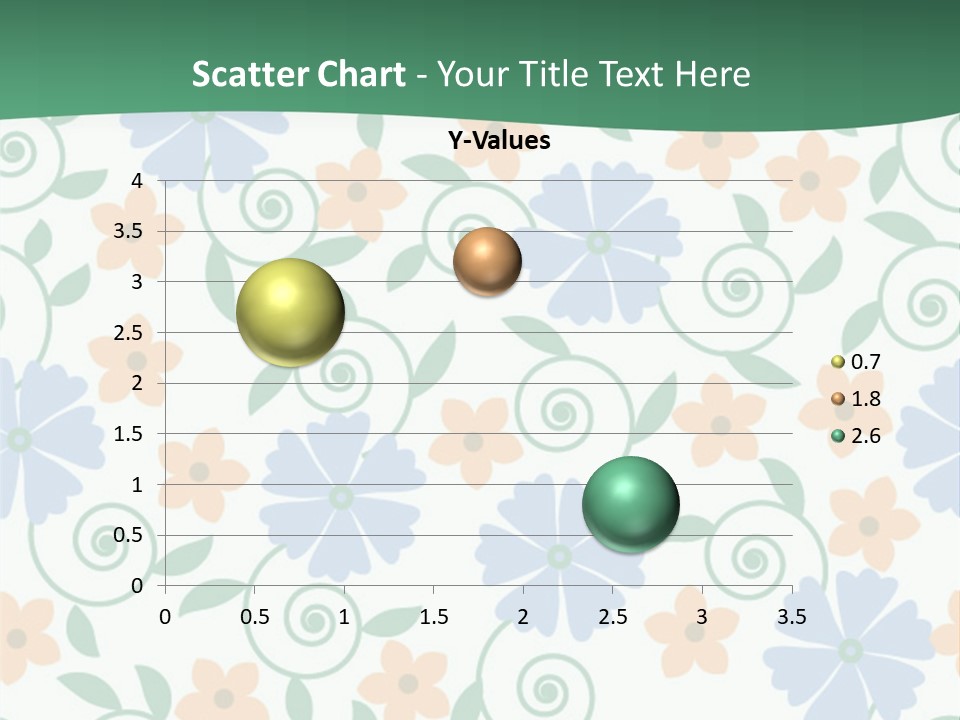 Scatter Chart - Your Title Text Here

Y-Values

4
3.5
3
2.5
2
1.5
1
0.5
0

0 0.5 1 1.5 2 2.5 3 3.5

0.7
1.8
2.6